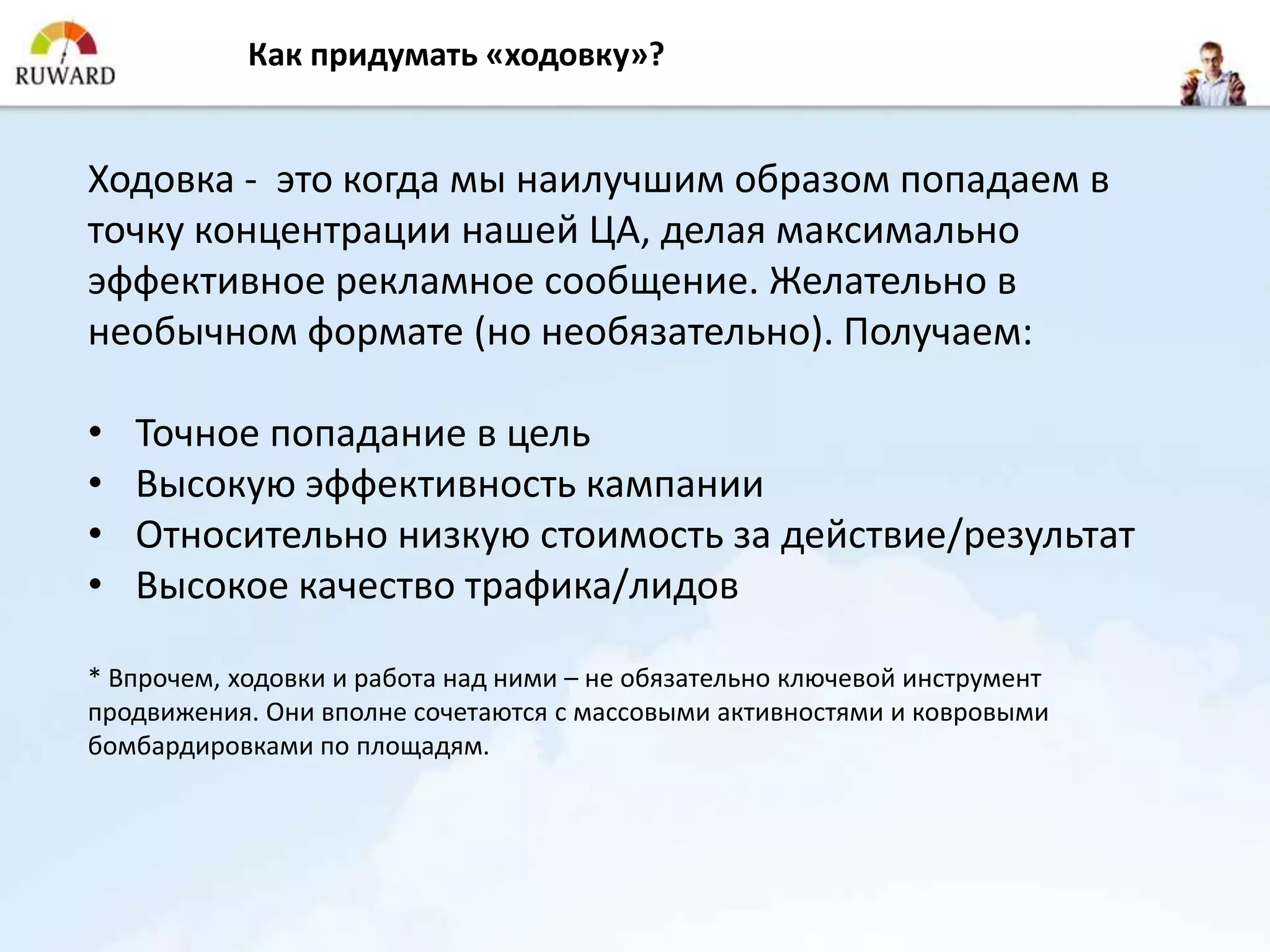 RUWARD

Как придумать «ходовку»?

Ходовка - это когда мы наилучшим образом попадаем в точку концентрации нашей ЦА, делая максимально эффективное рекламное сообщение. Желательно в необычном формате (но необязательно). Получаем:

• Точное попадание в цель
• Высокую эффективность кампании
• Относительно низкую стоимость за действие/результат
• Высокое качество трафика/лидов

* Впрочем, ходовки и работа над ними – не обязательно ключевой инструмент продвижения. Они вполне сочетаются с массовыми активностями и ковровыми бомбардировками по площадям.